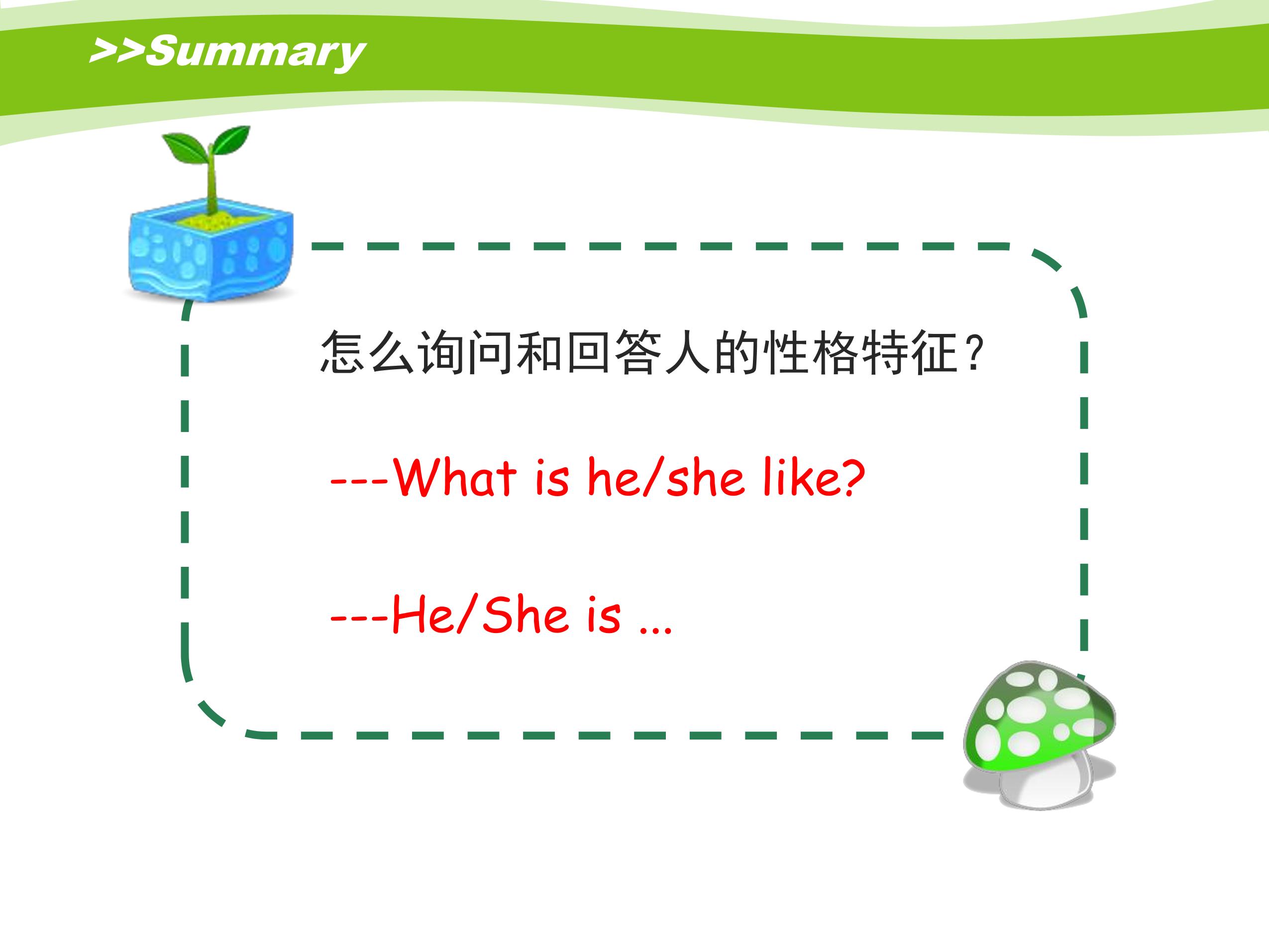 >>Summary

怎么询问和回答人的性格特征？

---What is he/she like?

---He/She is ...